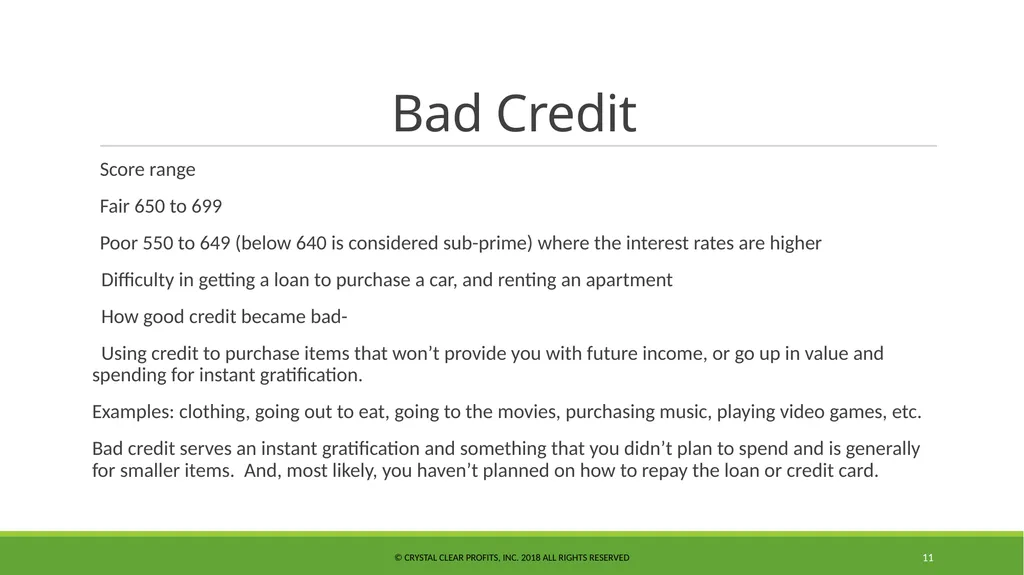 Bad Credit

Score range

Fair 650 to 699

Poor 550 to 649 (below 640 is considered sub-prime) where the interest rates are higher

Difficulty in getting a loan to purchase a car, and renting an apartment

How good credit became bad-

Using credit to purchase items that won't provide you with future income, or go up in value and spending for instant gratification.

Examples: clothing, going out to eat, going to the movies, purchasing music, playing video games, etc.

Bad credit serves an instant gratification and something that you didn't plan to spend and is generally for smaller items. And, most likely, you haven't planned on how to repay the loan or credit card.

© CRYSTAL CLEAR PROFITS, INC. 2018 ALL RIGHTS RESERVED

11